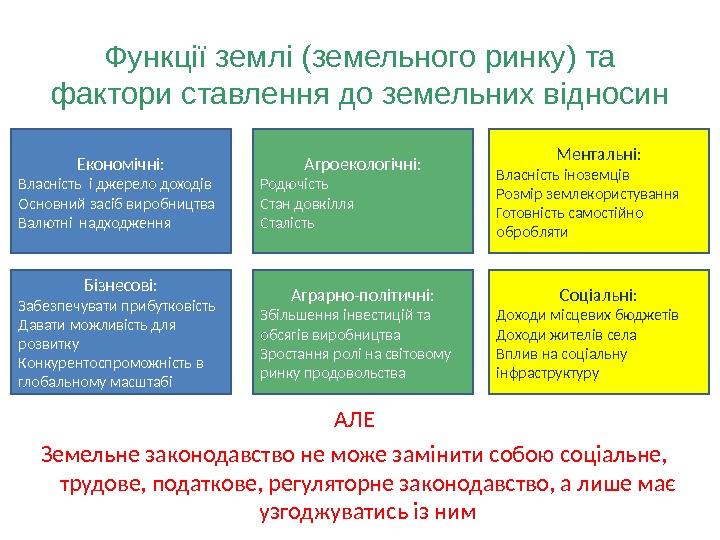 Функції землі (земельного ринку) та фактори ставлення до земельних відносин

Економічні:
Власність і джерело доходів
Основний засіб виробництва
Валютні надходження

Агроекологічні:
Родючість
Стан довкілля
Сталість

Ментальні:
Власність іноземців
Розмір землекористування
Готовність самостійно обробляти

Бізнесові:
Забезпечувати прибутковість
Давати можливість для розвитку
Конкурентоспроможність в глобальному масштабі

Аграрно-політичні:
Збільшення інвестицій та обсягів виробництва
Зростання ролі на світовому ринку продовольства

Соціальні:
Доходи місцевих бюджетів
Доходи жителів села
Вплив на соціальну інфраструктуру

АЛЕ

Земельне законодавство не може замінити собою соціальне, трудове, податкове, регуляторне законодавство, а лише має узгоджуватись із ним